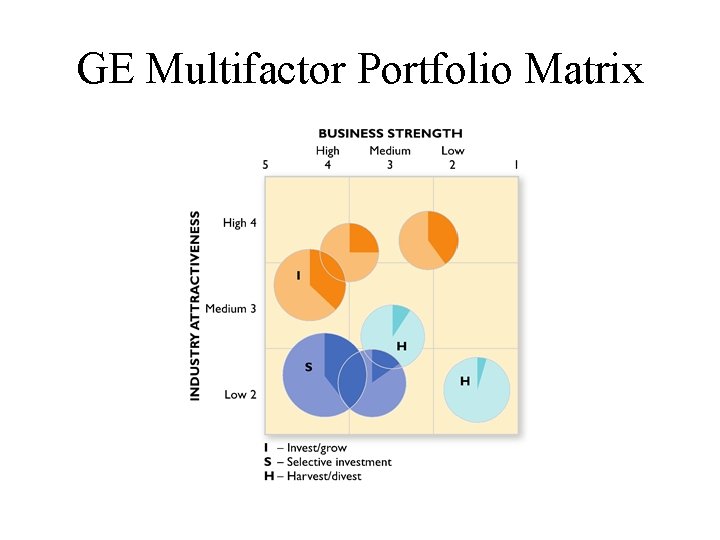 GE Multifactor Portfolio Matrix

BUSINESS STRENGTH

High Medium Low

5 4 3 2 1

INDUSTRY ATTRACTIVENESS

High 4

Medium 3

Low 2

I

H

S

H

I – Invest/grow
S – Selective investment
H – Harvest/divest